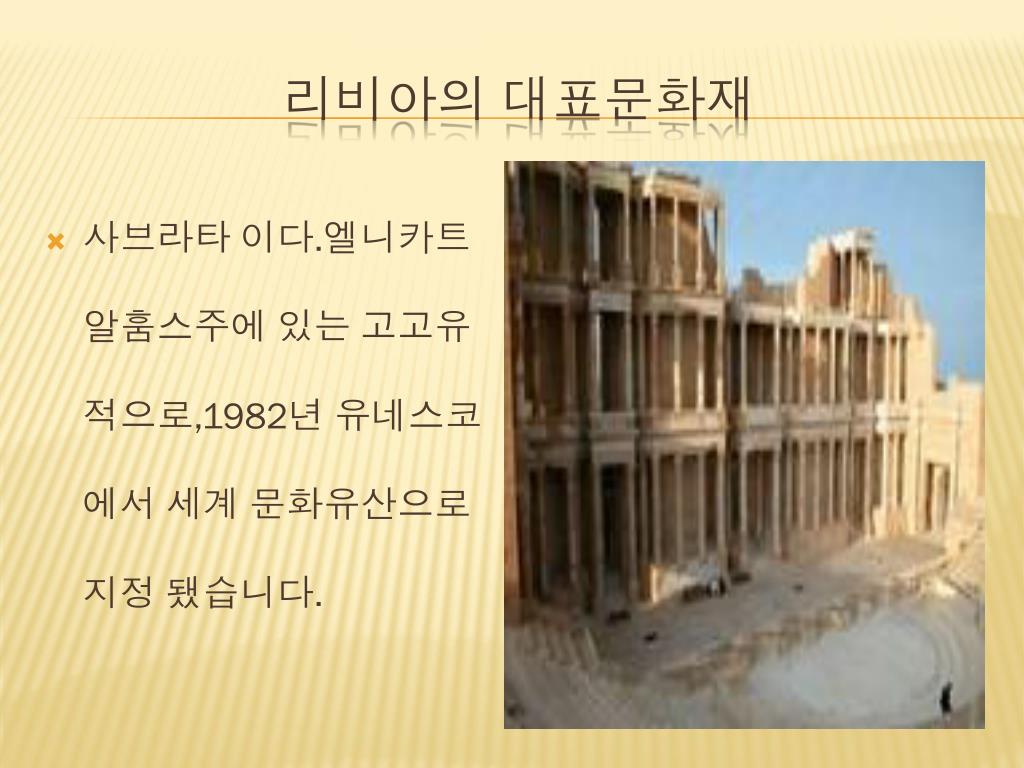 리비아의 대표문화재

사브라타 이다.엘니카트 알훔스주에 있는 고고유적으로,1982년 유네스코에서 세계 문화유산으로 지정 됐습니다.